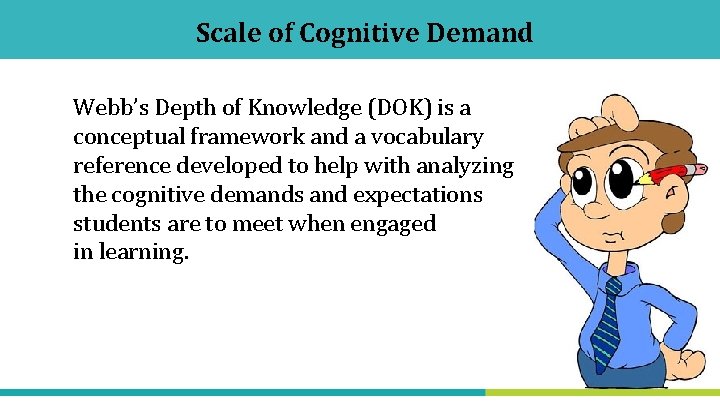 Scale of Cognitive Demand

Webb's Depth of Knowledge (DOK) is a conceptual framework and a vocabulary reference developed to help with analyzing the cognitive demands and expectations students are to meet when engaged in learning.